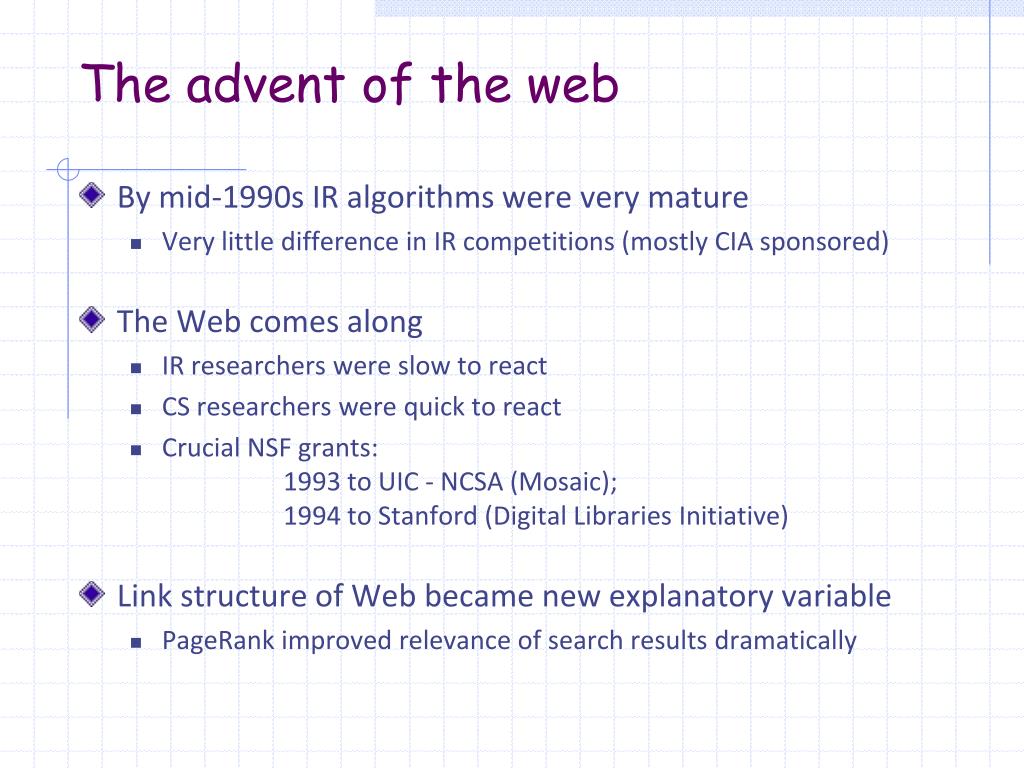 The advent of the web

By mid-1990s IR algorithms were very mature

Very little difference in IR competitions (mostly CIA sponsored)

The Web comes along

IR researchers were slow to react

CS researchers were quick to react

Crucial NSF grants:
1993 to UIC - NCSA (Mosaic);
1994 to Stanford (Digital Libraries Initiative)

Link structure of Web became new explanatory variable

PageRank improved relevance of search results dramatically